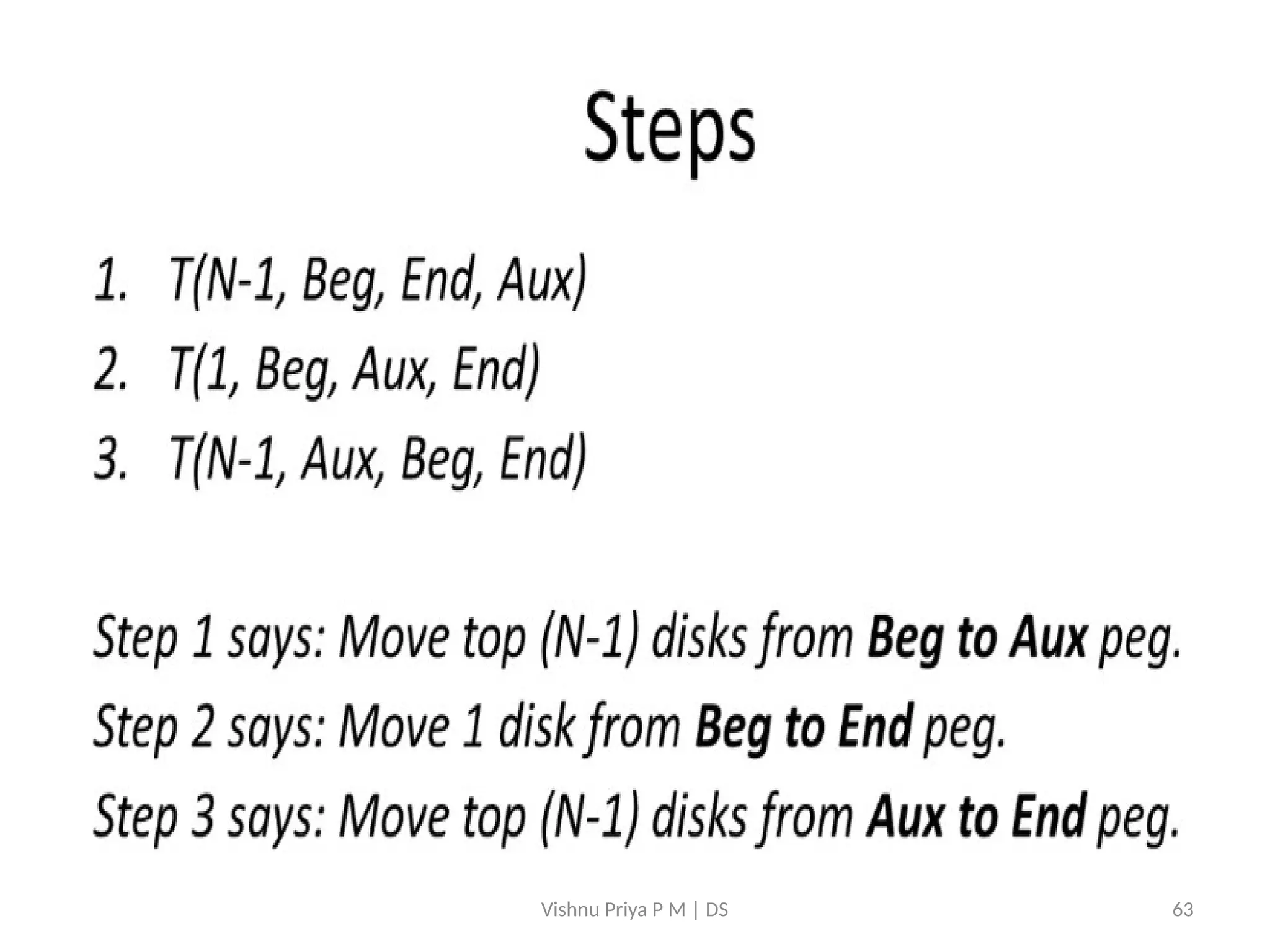 Steps

1. T(N-1, Beg, End, Aux)
2. T(1, Beg, Aux, End)
3. T(N-1, Aux, Beg, End)

Step 1 says: Move top (N-1) disks from Beg to Aux peg.
Step 2 says: Move 1 disk from Beg to End peg.
Step 3 says: Move top (N-1) disks from Aux to End peg.

Vishnu Priya P M | DS

63